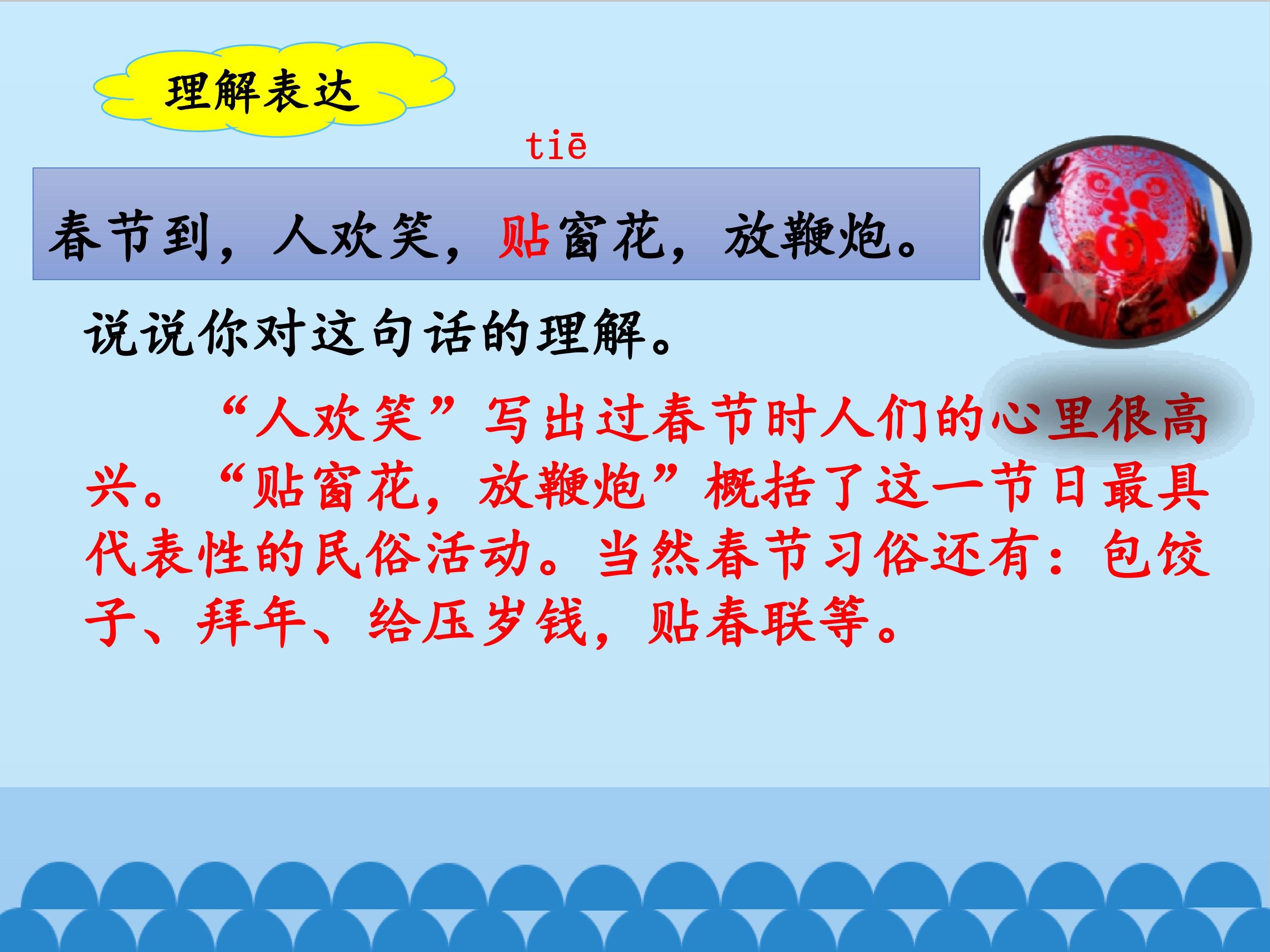 理解表达

tiē

春节到，人欢笑，贴窗花，放鞭炮。

说说你对这句话的理解。

“人欢笑”写出过春节时人们的心里很高兴。“贴窗花，放鞭炮”概括了这一节日最具代表性的民俗活动。当然春节习俗还有：包饺子、拜年、给压岁钱，贴春联等。